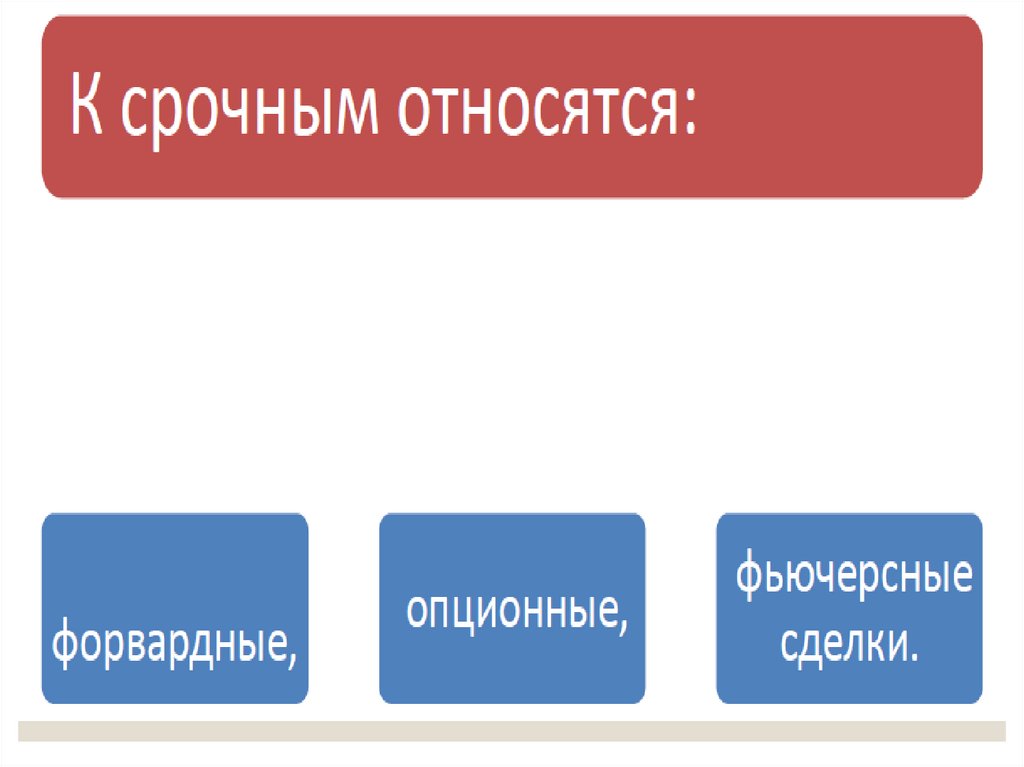 К срочным относятся:

форвардные,

опционные,

фьючерсные сделки.